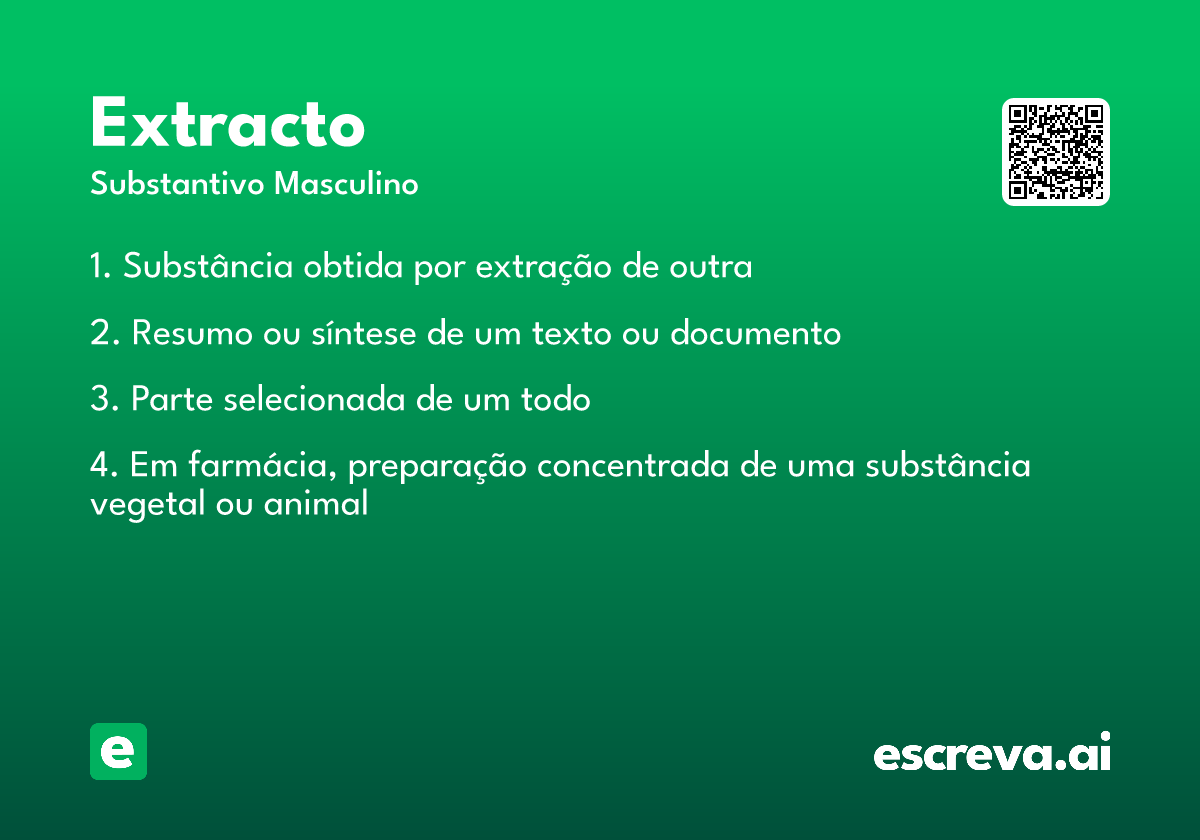 Extracto
Substantivo Masculino

1. Substância obtida por extração de outra

2. Resumo ou síntese de um texto ou documento

3. Parte selecionada de um todo

4. Em farmácia, preparação concentrada de uma substância vegetal ou animal

e

escreva.ai